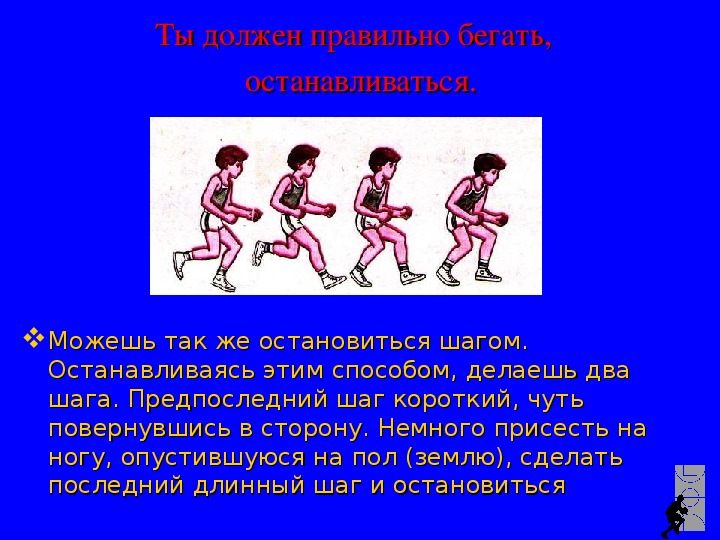 Ты должен правильно бегать, останавливаться.

❖ Можешь так же остановиться шагом. Останавливаясь этим способом, делаешь два шага. Предпоследний шаг короткий, чуть повернувшись в сторону. Немного присесть на ногу, опустившуюся на пол (землю), сделать последний длинный шаг и остановиться